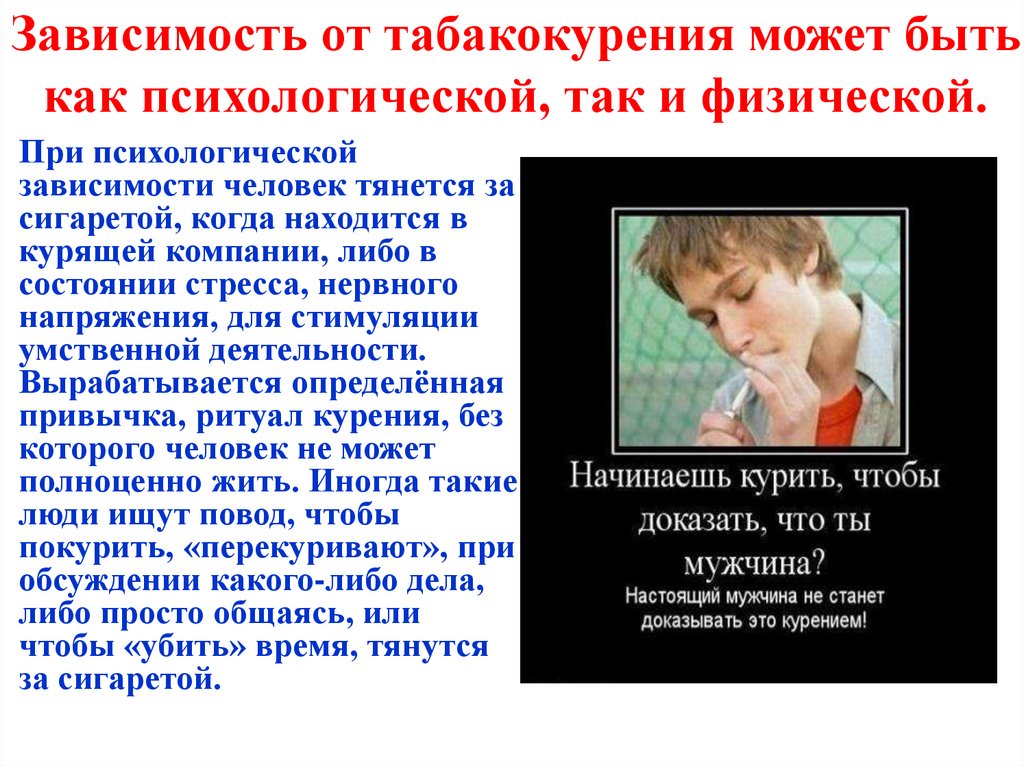 Зависимость от табакокурения может быть как психологической, так и физической.

При психологической зависимости человек тянется за сигаретой, когда находится в курящей компании, либо в состоянии стресса, нервного напряжения, для стимуляции умственной деятельности. Вырабатывается определённая привычка, ритуал курения, без которого человек не может полноценно жить. Иногда такие люди ищут повод, чтобы покурить, «перекуривают», при обсуждении какого-либо дела, либо просто общаясь, или чтобы «убить» время, тянутся за сигаретой.

Начинаешь курить, чтобы доказать, что ты мужчина?

Настоящий мужчина не станет доказывать это курением!